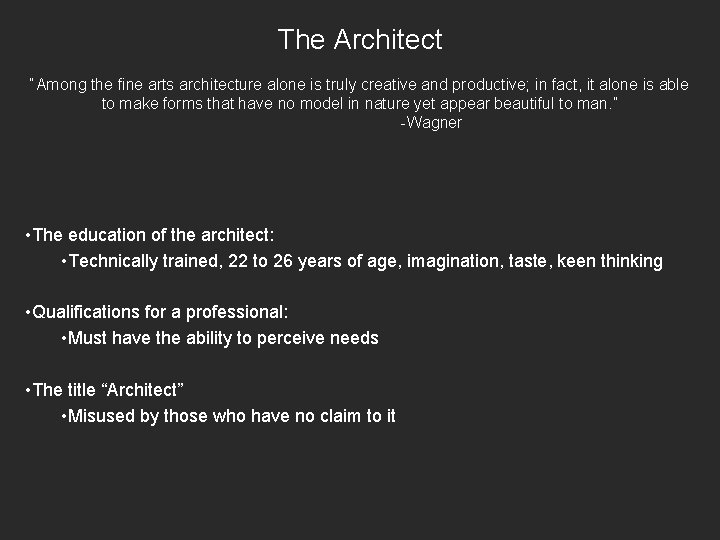 The Architect

"Among the fine arts architecture alone is truly creative and productive; in fact, it alone is able to make forms that have no model in nature yet appear beautiful to man."
-Wagner

•The education of the architect:
•Technically trained, 22 to 26 years of age, imagination, taste, keen thinking

•Qualifications for a professional:
•Must have the ability to perceive needs

•The title “Architect”
•Misused by those who have no claim to it